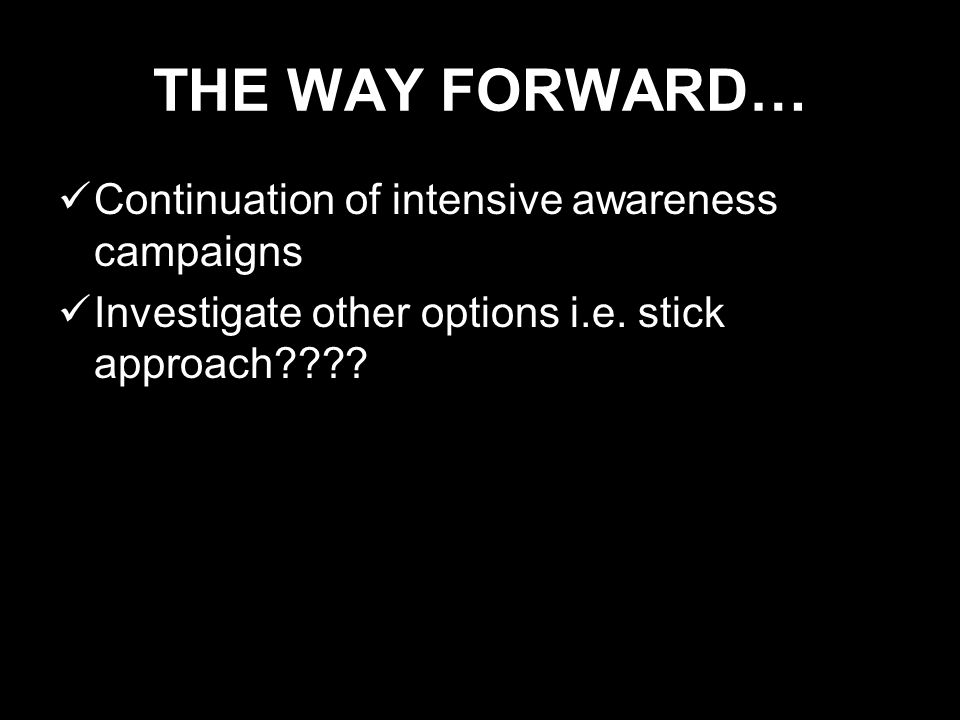 THE WAY FORWARD…

✓ Continuation of intensive awareness campaigns

✓ Investigate other options i.e. stick approach????